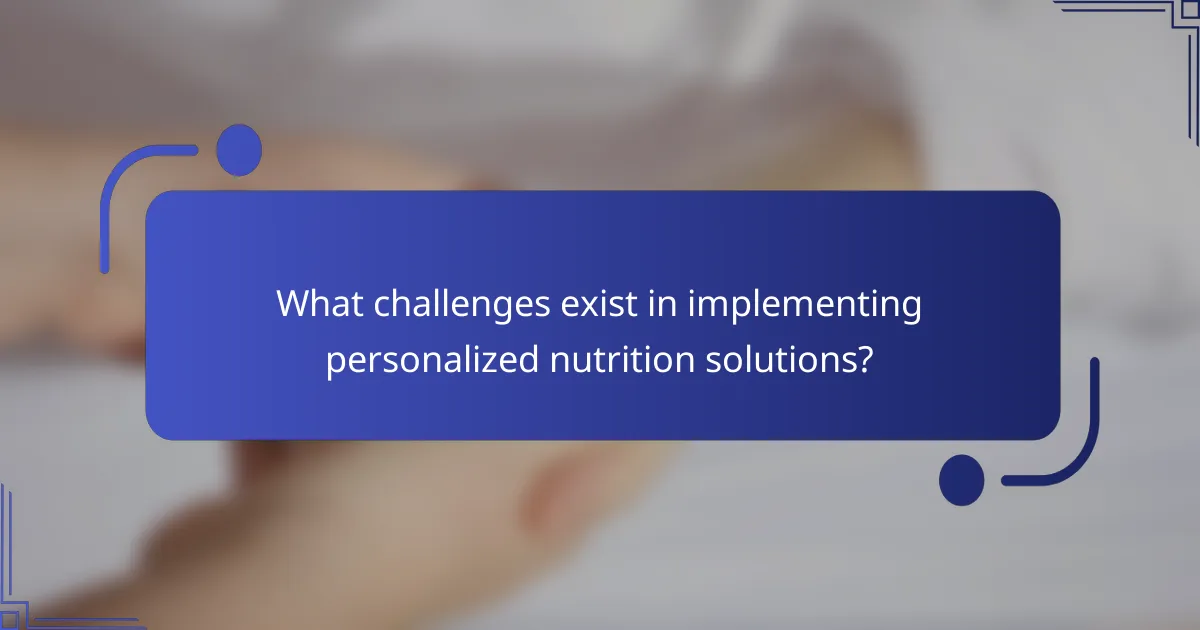 What challenges exist in implementing personalized nutrition solutions?